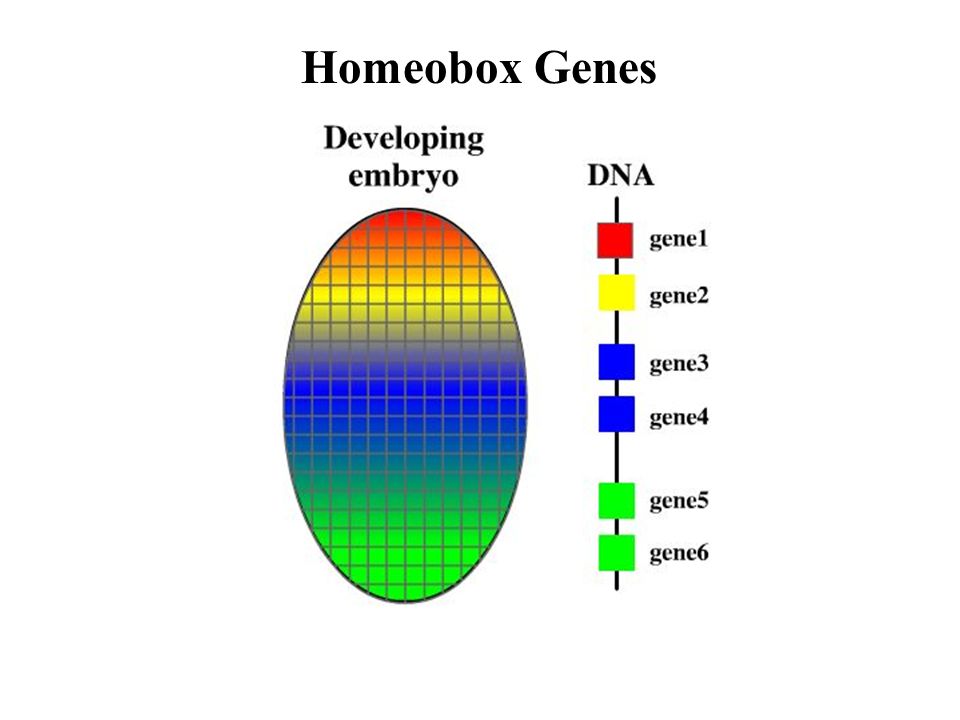 Homeobox Genes

Developing embryo

DNA

gene1

gene2

gene3

gene4

gene5

gene6